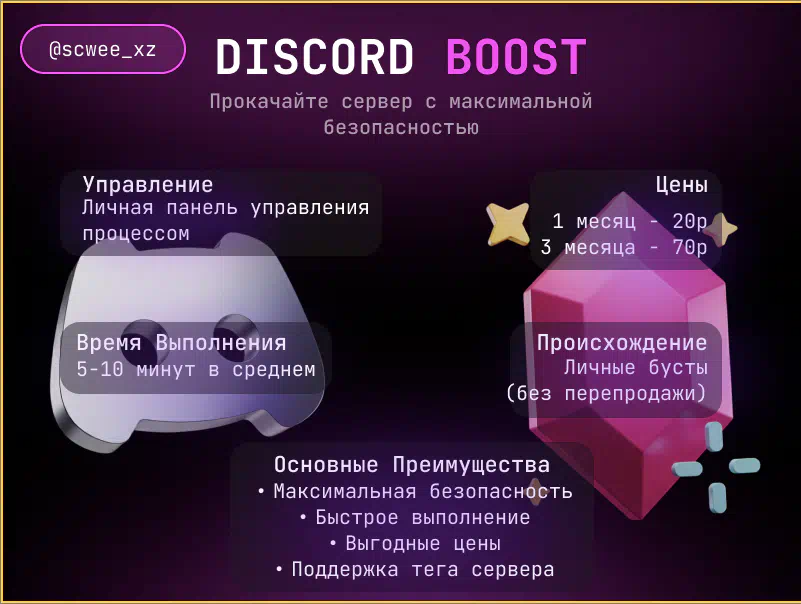 @scwee_xz

DISCORD BOOST

Прокачайте сервер с максимальной безопасностью

Управление
Личная панель управления процессом

Цены
1 месяц - 20р
3 месяца - 70р

Время Выполнения
5-10 минут в среднем

Происхождение
Личные бусты
(без перепродажи)

Основные Преимущества
• Максимальная безопасность
• Быстрое выполнение
• Выгодные цены
• Поддержка тега сервера